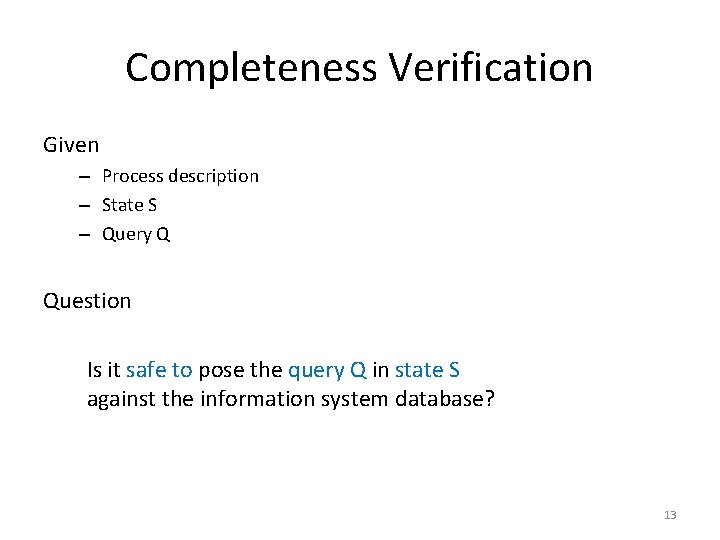 Completeness Verification

Given
– Process description
– State S
– Query Q

Question

Is it safe to pose the query Q in state S against the information system database?

13